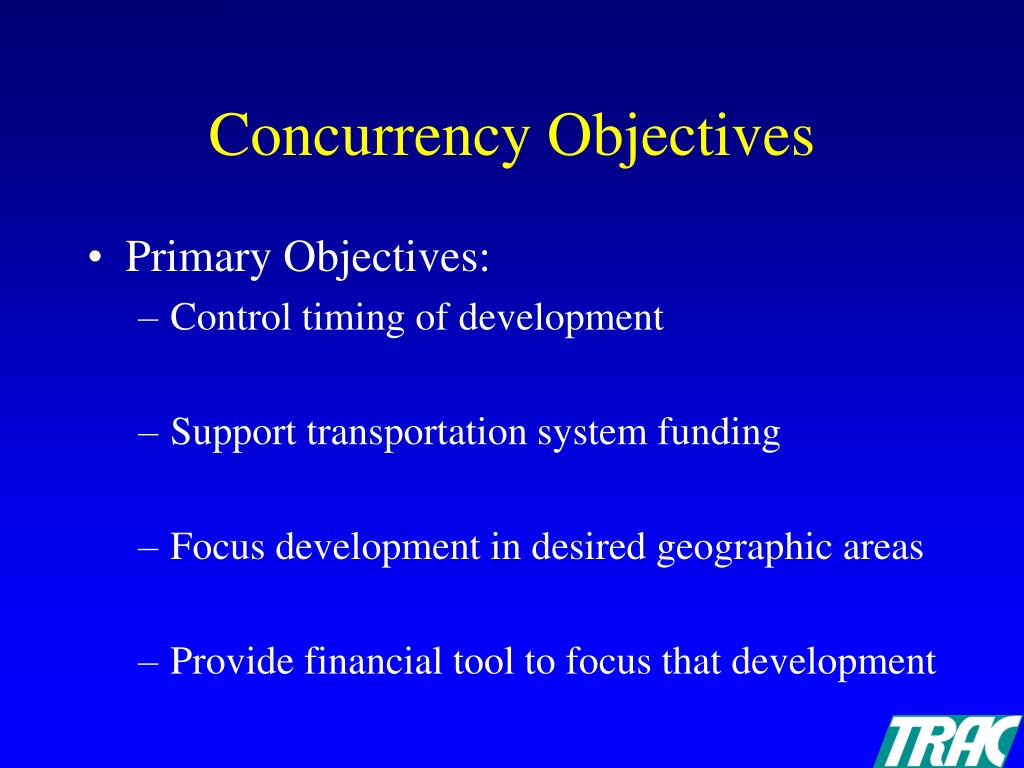 Concurrency Objectives

• Primary Objectives:

– Control timing of development

– Support transportation system funding

– Focus development in desired geographic areas

– Provide financial tool to focus that development

TRAC